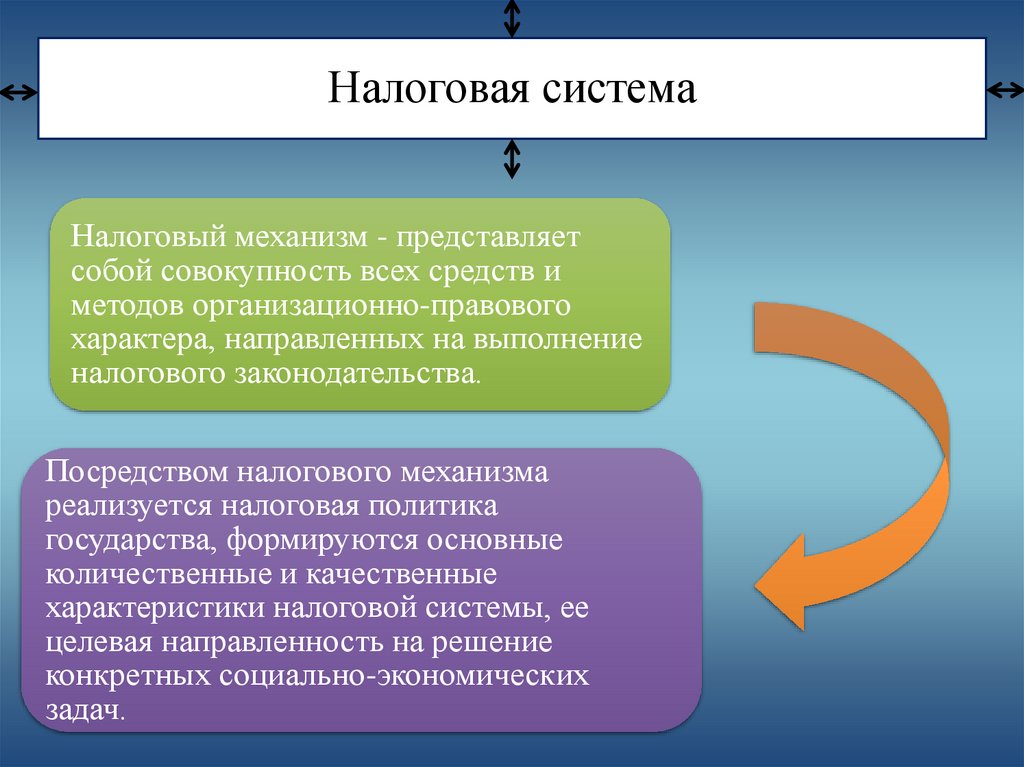 Налоговая система

Налоговый механизм - представляет собой совокупность всех средств и методов организационно-правового характера, направленных на выполнение налогового законодательства.

Посредством налогового механизма реализуется налоговая политика государства, формируются основные количественные и качественные характеристики налоговой системы, ее целевая направленность на решение конкретных социально-экономических задач.